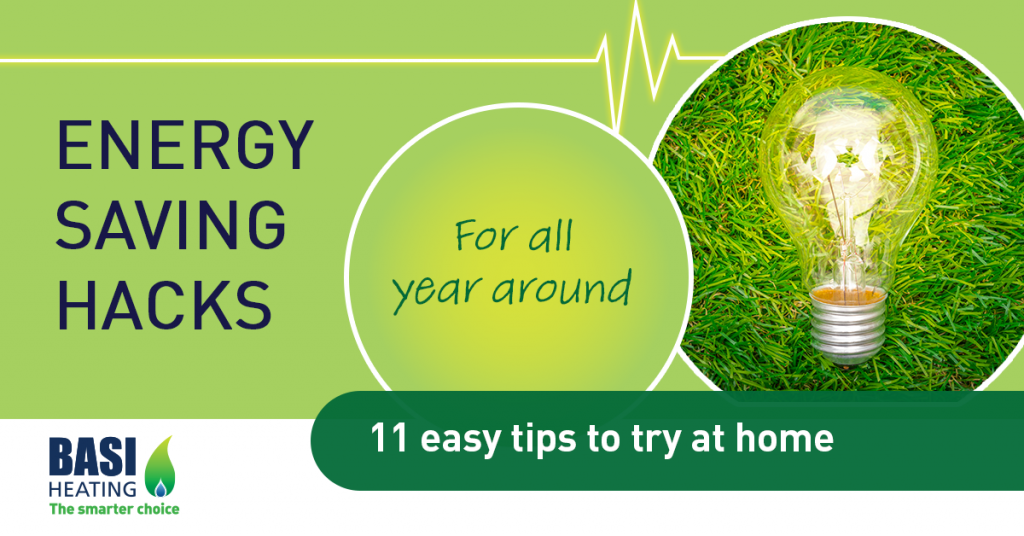 ENERGY SAVING HACKS

For all year around

11 easy tips to try at home

BASI HEATING
The smarter choice